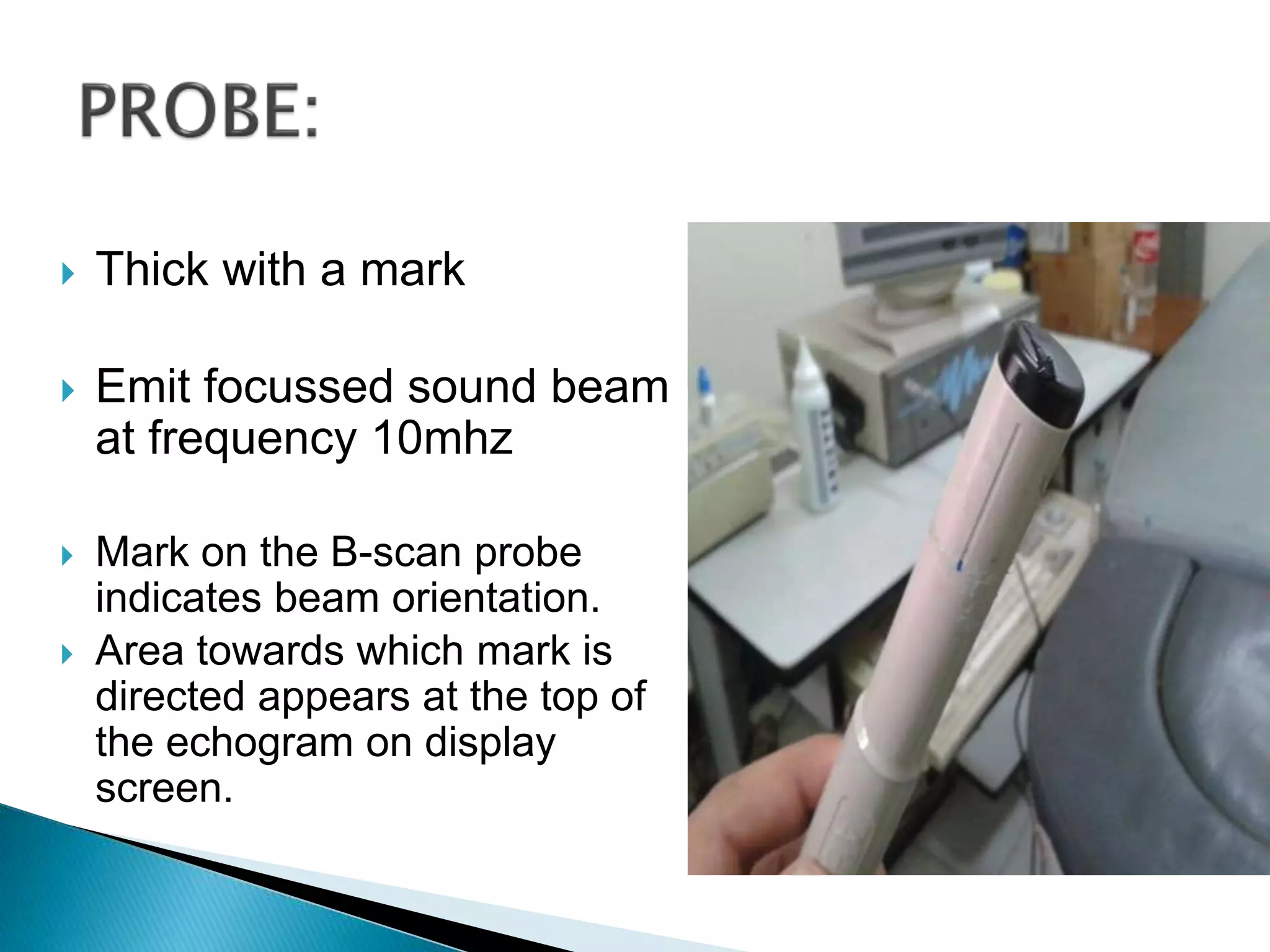 PROBE:

Thick with a mark

Emit focussed sound beam at frequency 10mhz

Mark on the B-scan probe indicates beam orientation.

Area towards which mark is directed appears at the top of the echogram on display screen.